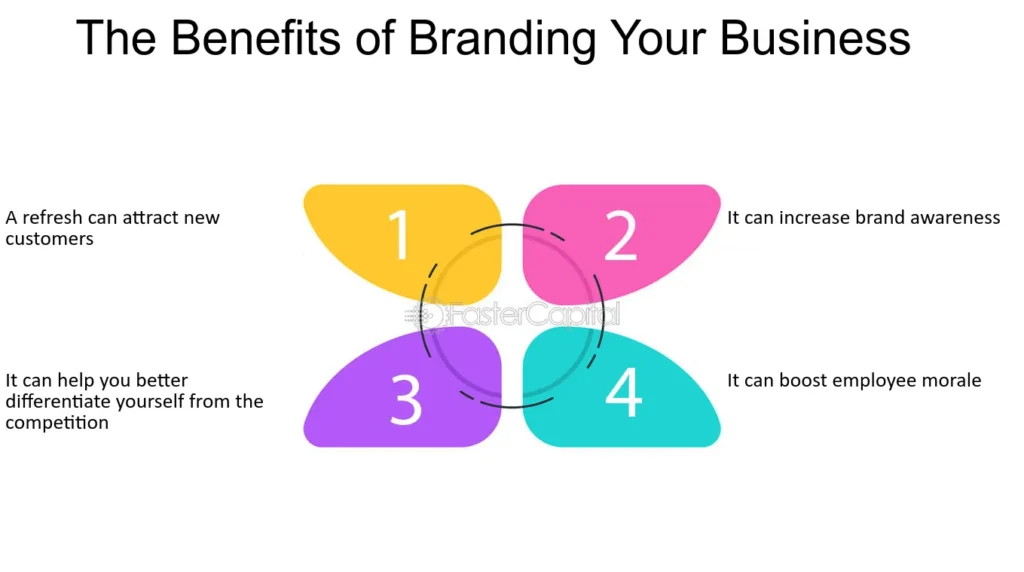 The Benefits of Branding Your Business

A refresh can attract new customers

1

2

It can increase brand awareness

FasterCapital

It can help you better differentiate yourself from the competition

3

4

It can boost employee morale